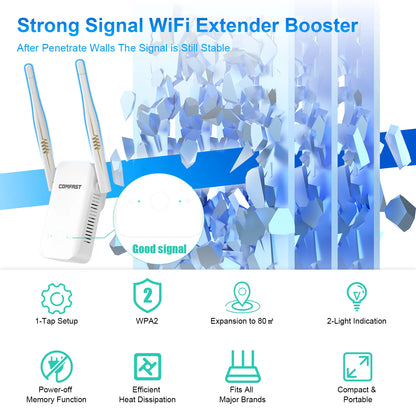 Strong Signal WiFi Extender Booster

After Penetrate Walls The Signal is Still Stable

COMFAST

Good signal

2

1-Tap Setup

WPA2

Expansion to 80㎡

2-Light Indication

Power-off Memory Function

Efficient Heat Dissipation

Fits All Major Brands

Compact & Portable